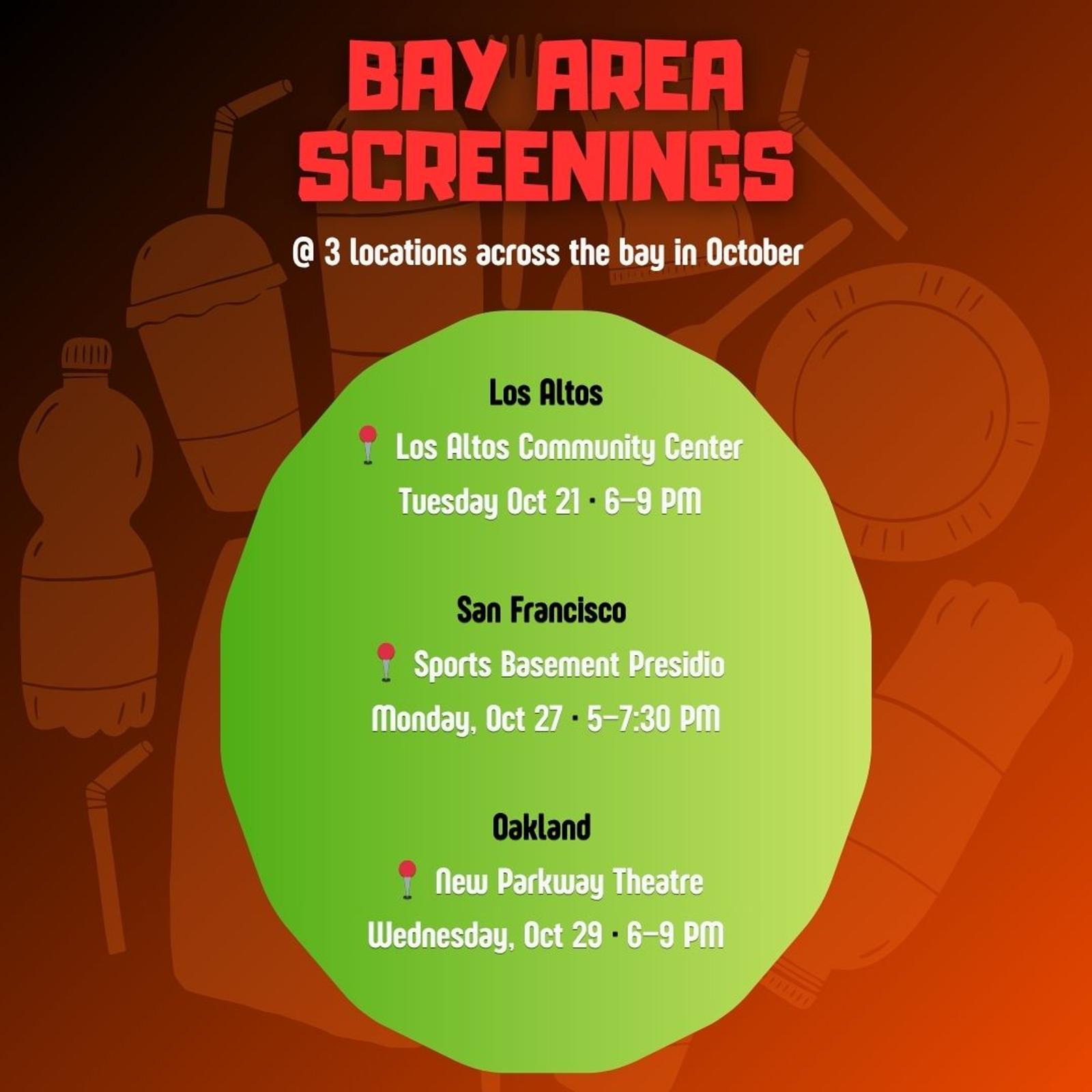 BAY AREA SCREENINGS

@ 3 locations across the bay in October

Los Altos

📍 Los Altos Community Center

Tuesday Oct 21 · 6–9 PM

San Francisco

📍 Sports Basement Presidio

Monday, Oct 27 · 5–7:30 PM

Oakland

📍 New Parkway Theatre

Wednesday, Oct 29 · 6–9 PM